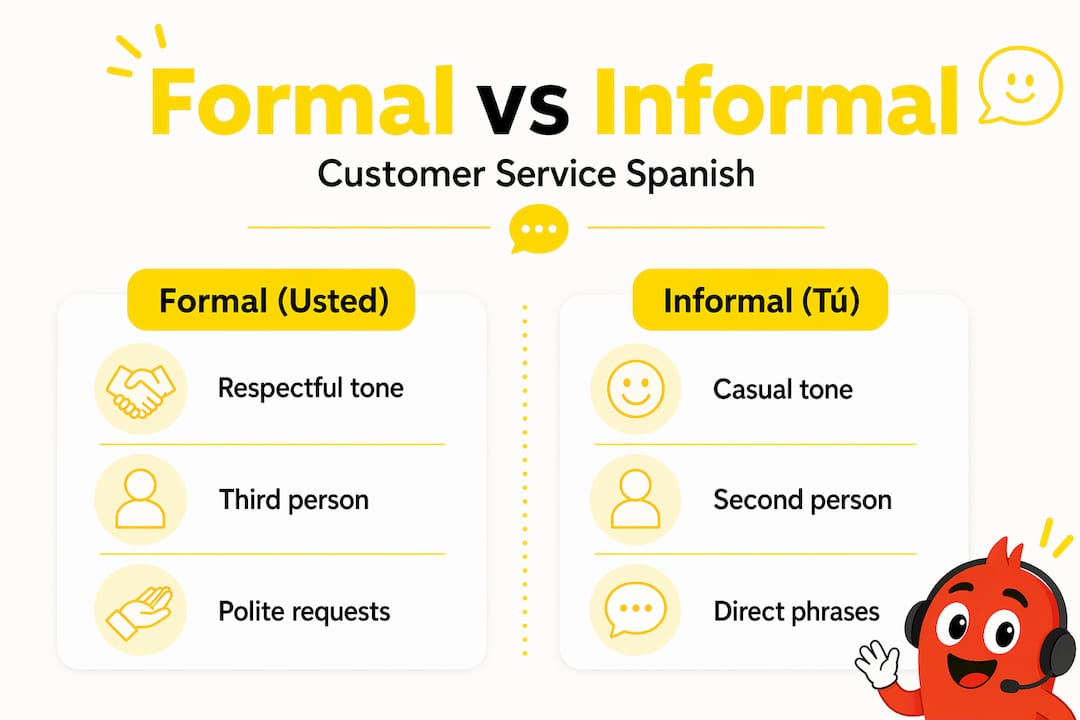 Formal vs Informal

Customer Service Spanish

Formal (Usted)

Respectful tone

Third person

Polite requests

Informal (Tú)

Casual tone

Second person

Direct phrases